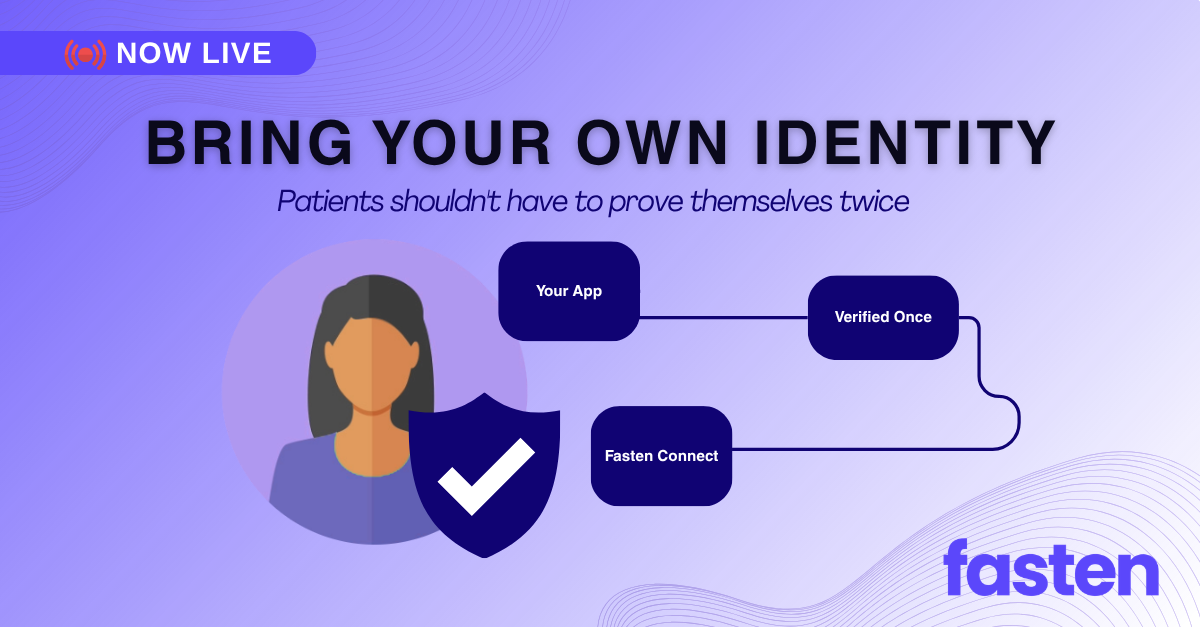 NOW LIVE

BRING YOUR OWN IDENTITY

Patients shouldn't have to prove themselves twice

Your App

Verified Once

Fasten Connect

fasten